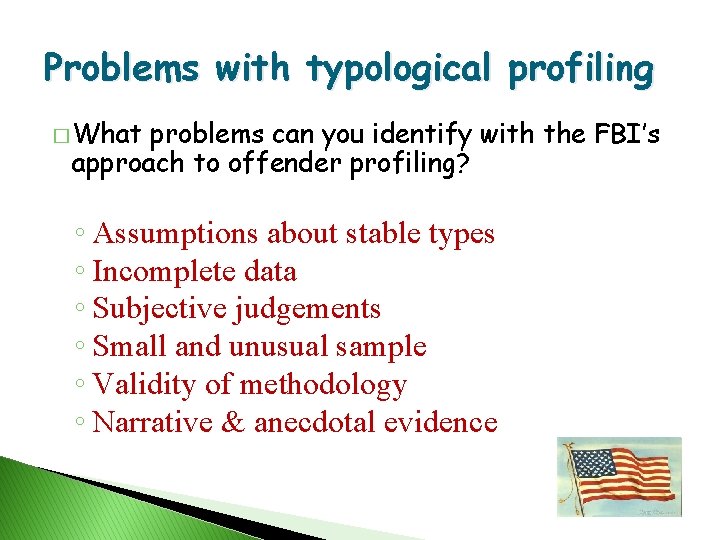 Problems with typological profiling

□ What problems can you identify with the FBI's approach to offender profiling?

◦ Assumptions about stable types
◦ Incomplete data
◦ Subjective judgements
◦ Small and unusual sample
◦ Validity of methodology
◦ Narrative & anecdotal evidence